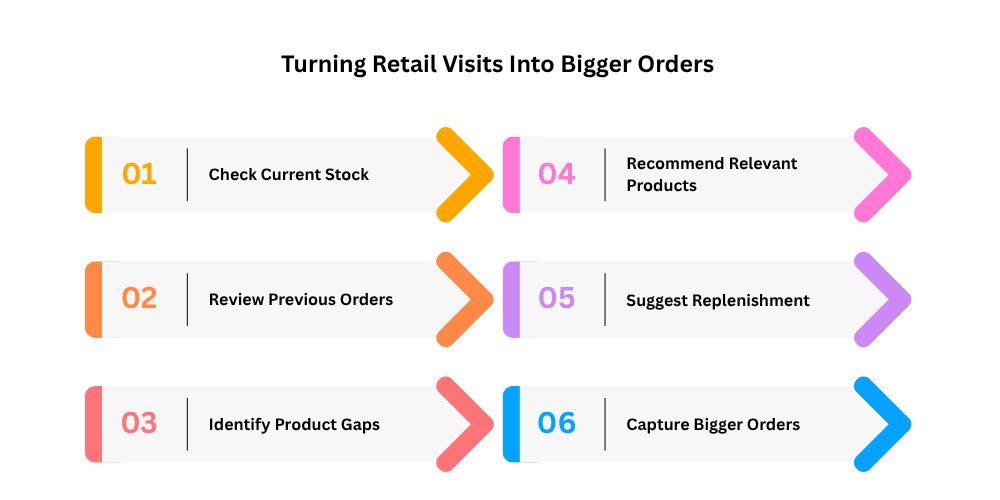 Turning Retail Visits Into Bigger Orders

01 Check Current Stock

02 Review Previous Orders

03 Identify Product Gaps

04 Recommend Relevant Products

05 Suggest Replenishment

06 Capture Bigger Orders